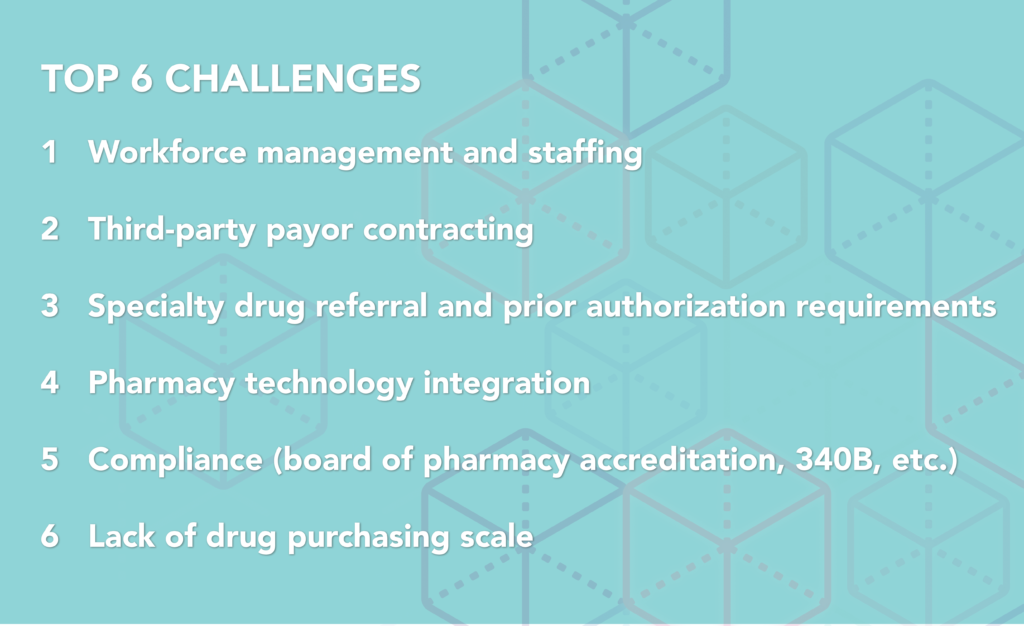 TOP 6 CHALLENGES

1 Workforce management and staffing

2 Third-party payor contracting

3 Specialty drug referral and prior authorization requirements

4 Pharmacy technology integration

5 Compliance (board of pharmacy accreditation, 340B, etc.)

6 Lack of drug purchasing scale